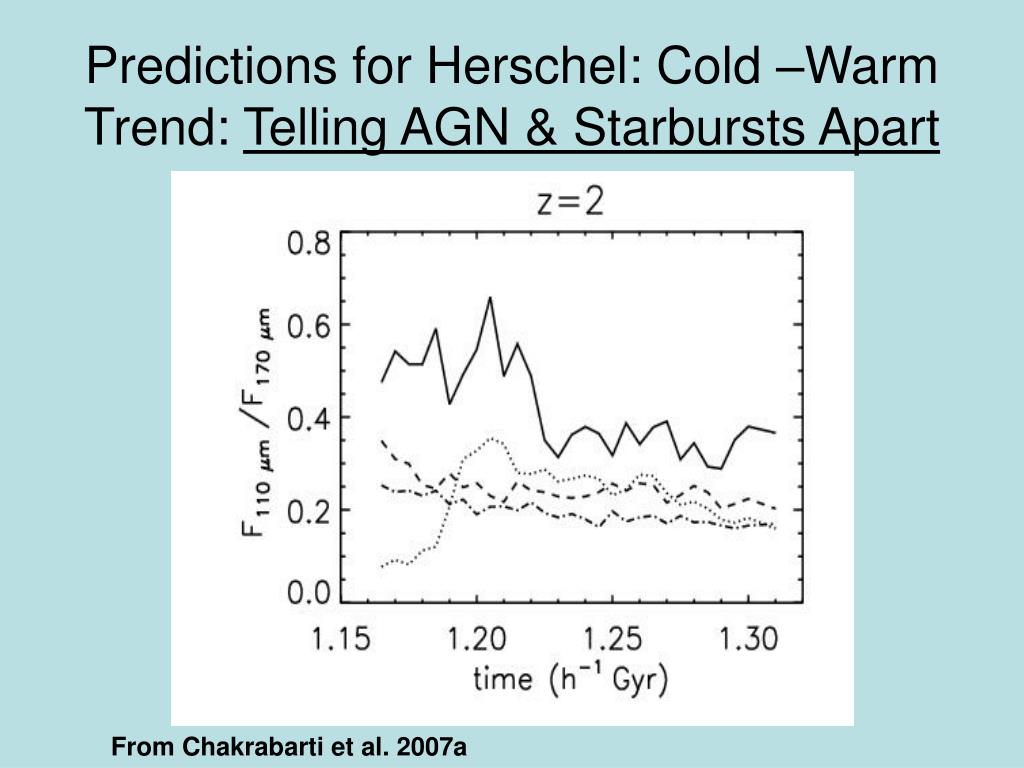 Predictions for Herschel: Cold –Warm Trend: Telling AGN & Starbursts Apart

z=2

0.8
0.6
0.4
0.2
0.0

$F_{110\ \mu m}/F_{170\ \mu m}$

1.15
1.20
1.25
1.30

time ($h^{-1}$ Gyr)

From Chakrabarti et al. 2007a